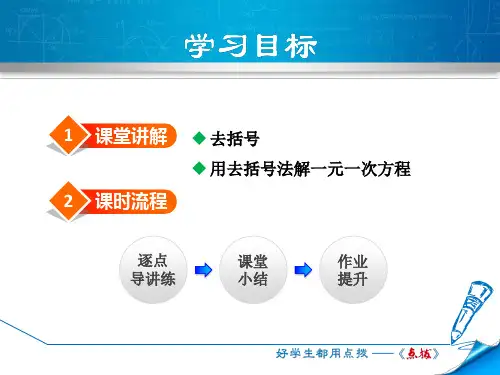 学习目标

1 课堂讲解

◆ 去括号
◆ 用去括号法解一元一次方程

2 课时流程

逐点导讲练

课堂小结

作业提升

好学生都用点拨 ——《点拨》